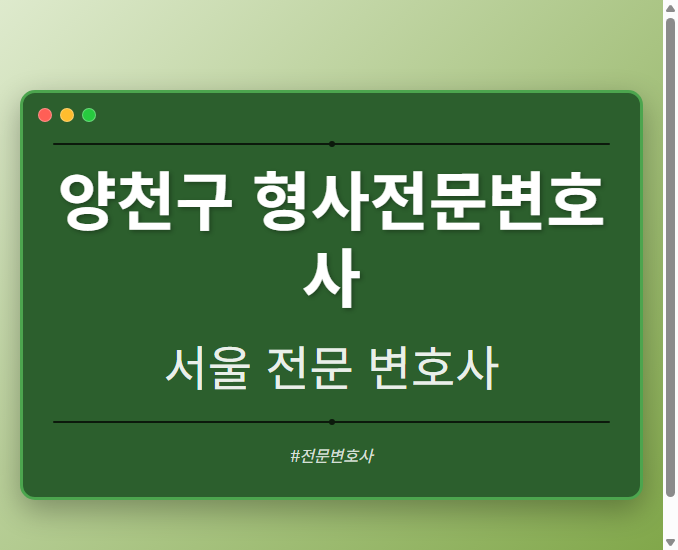 양천구 형사전문변호사

서울 전문 변호사

#전문변호사